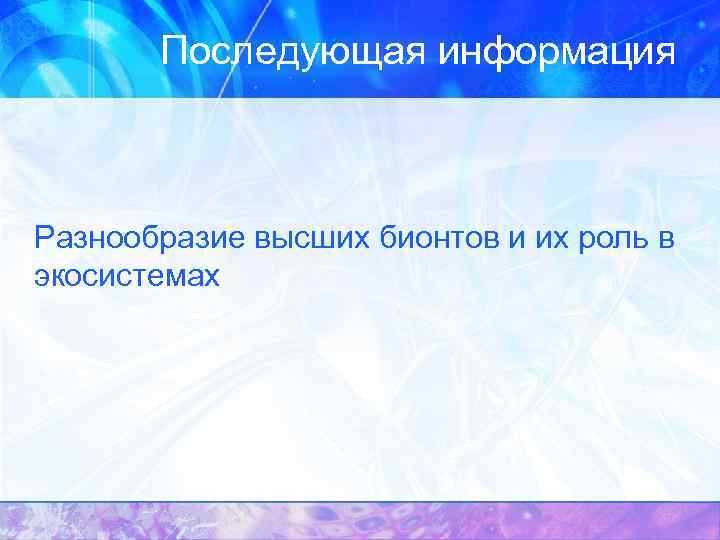 Последующая информация

Разнообразие высших бионтов и их роль в экосистемах